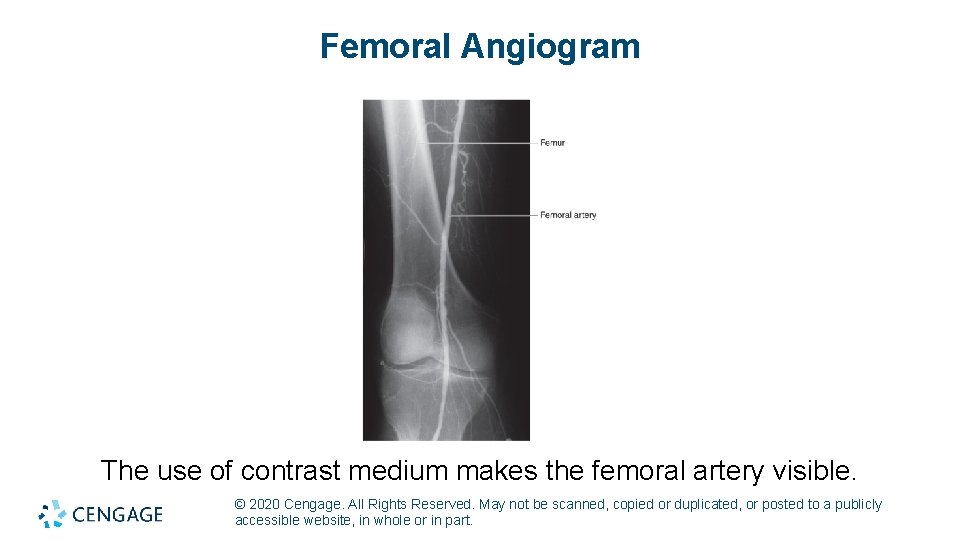 Femoral Angiogram

Femur

Femoral artery

The use of contrast medium makes the femoral artery visible.

CENGAGE

© 2020 Cengage. All Rights Reserved. May not be scanned, copied or duplicated, or posted to a publicly accessible website, in whole or in part.